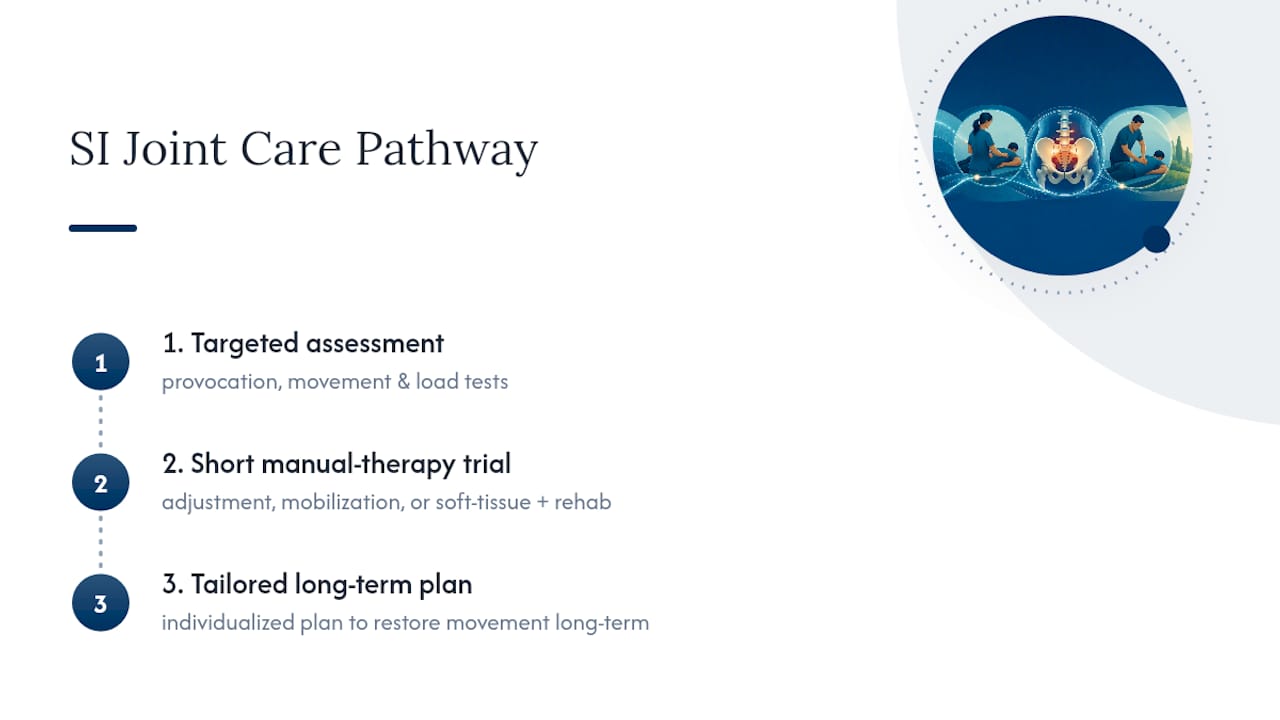 SI Joint Care Pathway

1
1. Targeted assessment
provocation, movement & load tests

2
2. Short manual-therapy trial
adjustment, mobilization, or soft-tissue + rehab

3
3. Tailored long-term plan
individualized plan to restore movement long-term